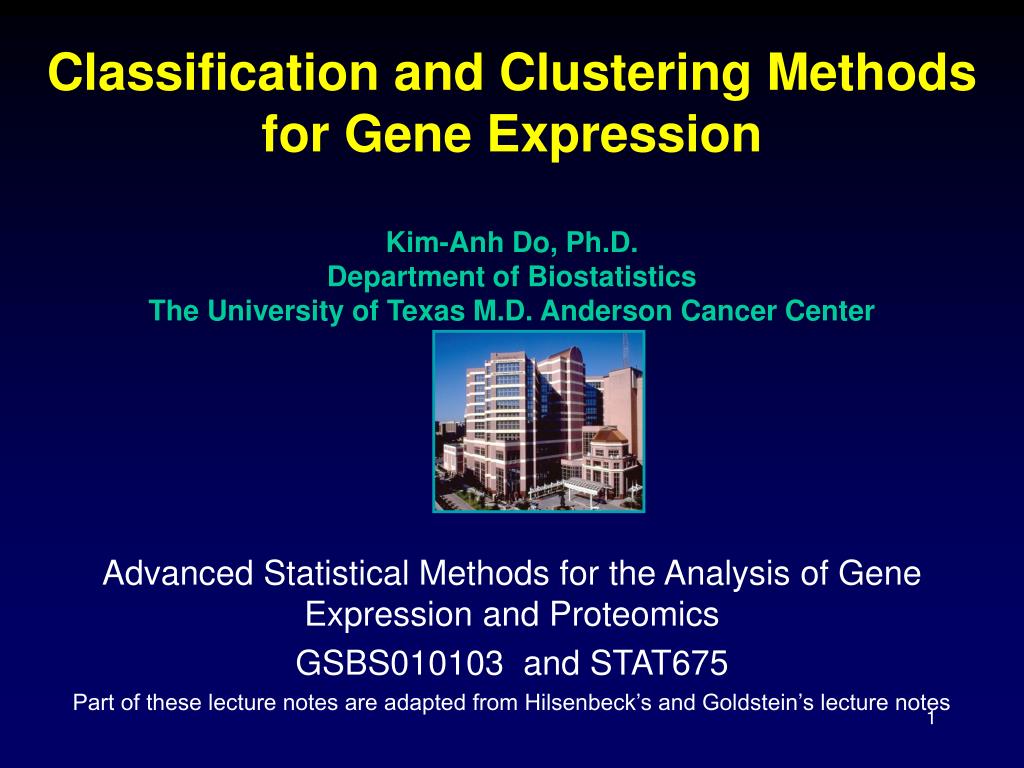 Classification and Clustering Methods for Gene Expression

Kim-Anh Do, Ph.D.
Department of Biostatistics
The University of Texas M.D. Anderson Cancer Center

Advanced Statistical Methods for the Analysis of Gene Expression and Proteomics

GSBS010103 and STAT675

Part of these lecture notes are adapted from Hilsenbeck's and Goldstein's lecture notes

1